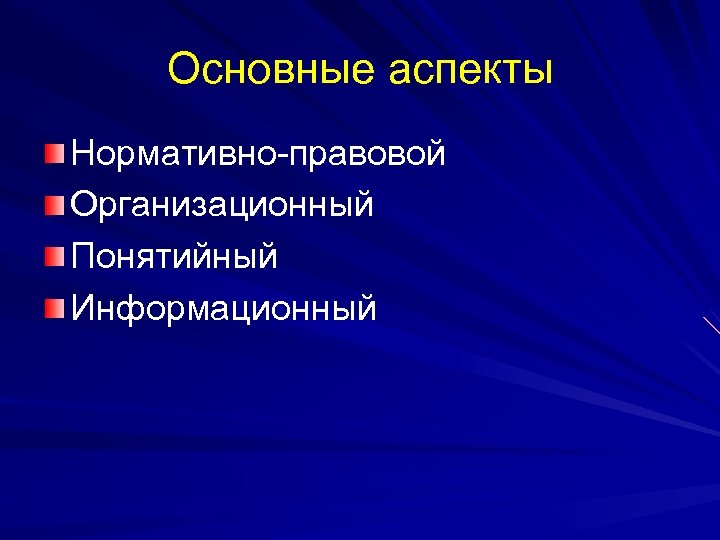 Основные аспекты

Нормативно-правовой
Организационный
Понятийный
Информационный